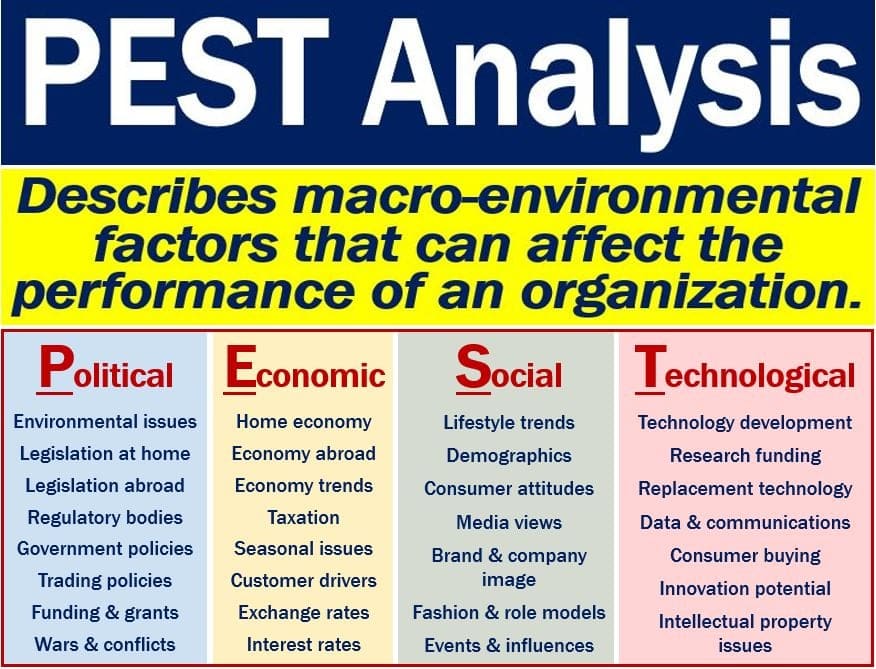 PEST Analysis

Describes macro-environmental factors that can affect the performance of an organization.

Political
Environmental issues
Legislation at home
Legislation abroad
Regulatory bodies
Government policies
Trading policies
Funding & grants
Wars & conflicts

Economic
Home economy
Economy abroad
Economy trends
Taxation
Seasonal issues
Customer drivers
Exchange rates
Interest rates

Social
Lifestyle trends
Demographics
Consumer attitudes
Media views
Brand & company image
Fashion & role models
Events & influences

Technological
Technology development
Research funding
Replacement technology
Data & communications
Consumer buying
Innovation potential
Intellectual property issues